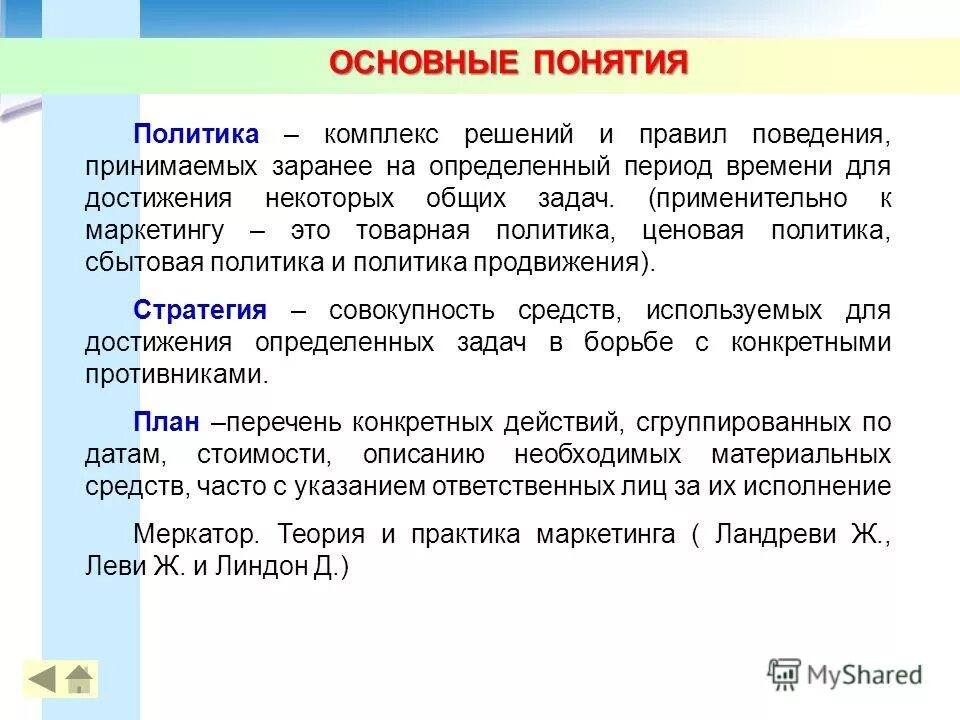 ОСНОВНЫЕ ПОНЯТИЯ

Политика – комплекс решений и правил поведения, принимаемых заранее на определенный период времени для достижения некоторых общих задач. (применительно к маркетингу – это товарная политика, ценовая политика, сбытовая политика и политика продвижения).

Стратегия – совокупность средств, используемых для достижения определенных задач в борьбе с конкретными противниками.

План –перечень конкретных действий, сгруппированных по датам, стоимости, описанию необходимых материальных средств, часто с указанием ответственных лиц за их исполнение

Меркатор. Теория и практика маркетинга ( Ландреви Ж., Леви Ж. и Линдон Д.)

MyShared